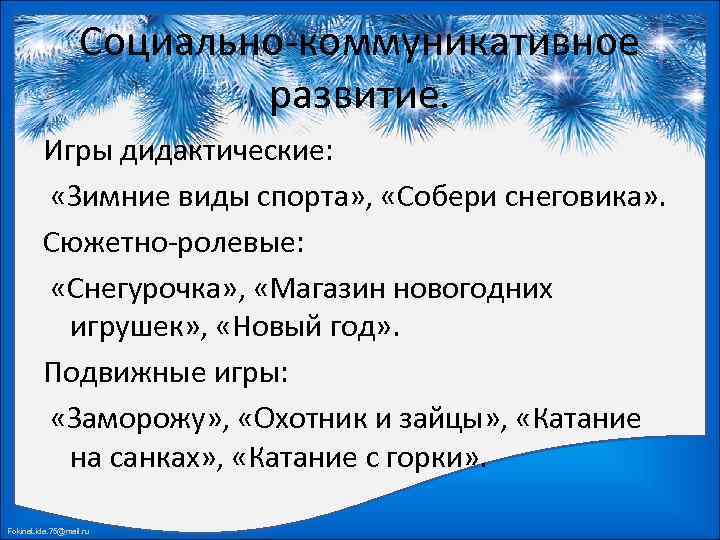 Социально-коммуникативное развитие.

Игры дидактические:

«Зимние виды спорта», «Собери снеговика».

Сюжетно-ролевые:

«Снегурочка», «Магазин новогодних игрушек», «Новый год».

Подвижные игры:

«Заморожу», «Охотник и зайцы», «Катание на санках», «Катание с горки».

FokinaLida.75@mail.ru